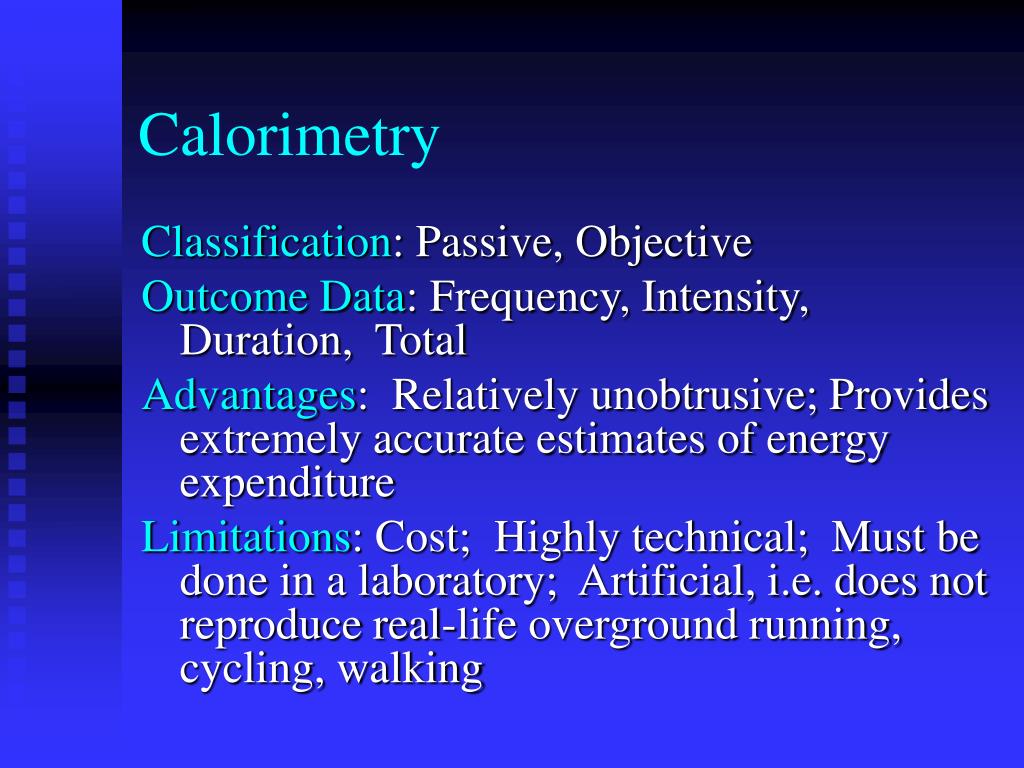 Calorimetry

Classification: Passive, Objective

Outcome Data: Frequency, Intensity, Duration, Total

Advantages: Relatively unobtrusive; Provides extremely accurate estimates of energy expenditure

Limitations: Cost; Highly technical; Must be done in a laboratory; Artificial, i.e. does not reproduce real-life overground running, cycling, walking